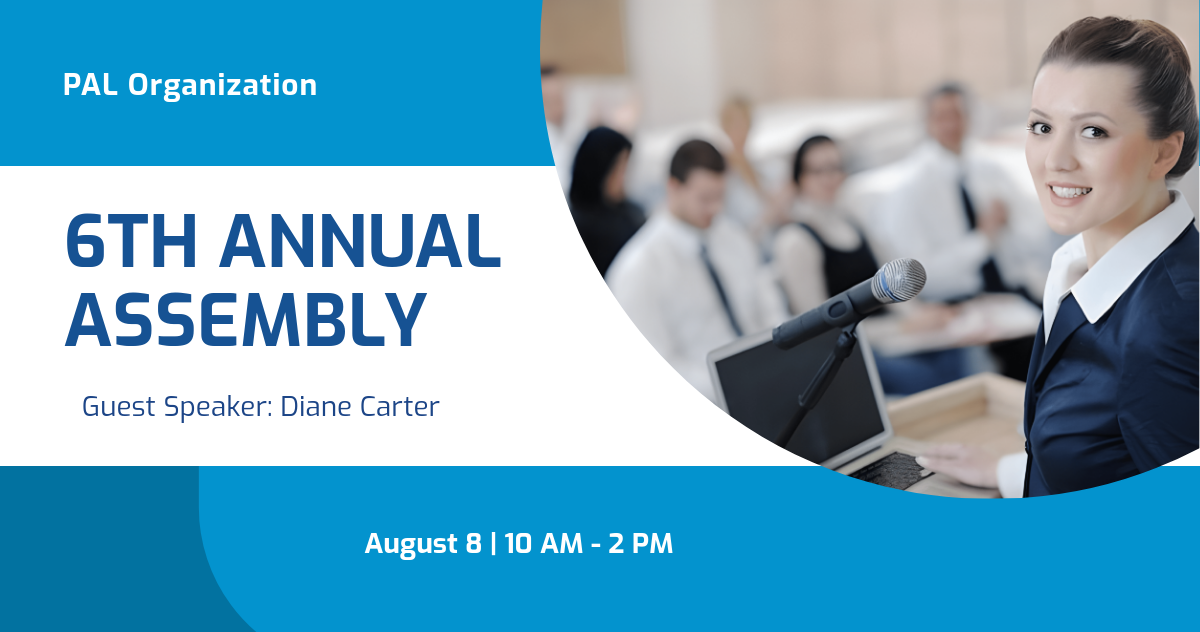 PAL Organization

6TH ANNUAL ASSEMBLY

Guest Speaker: Diane Carter

August 8 | 10 AM - 2 PM